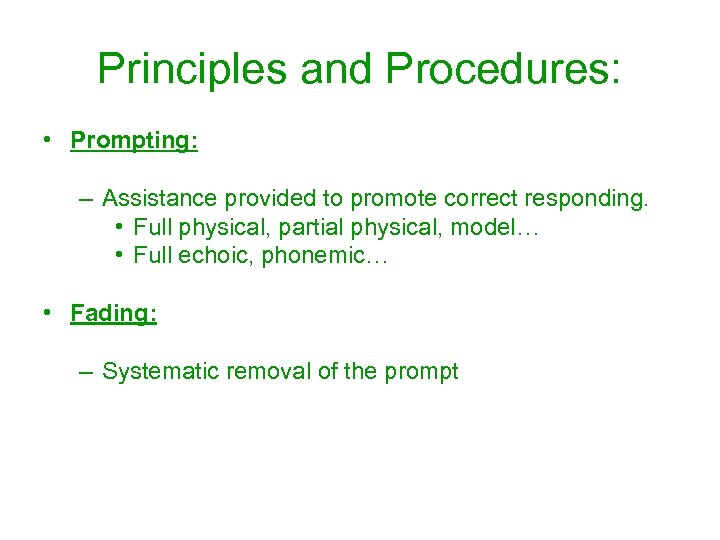 Principles and Procedures:

• Prompting:

– Assistance provided to promote correct responding.
• Full physical, partial physical, model…
• Full echoic, phonemic…

• Fading:

– Systematic removal of the prompt